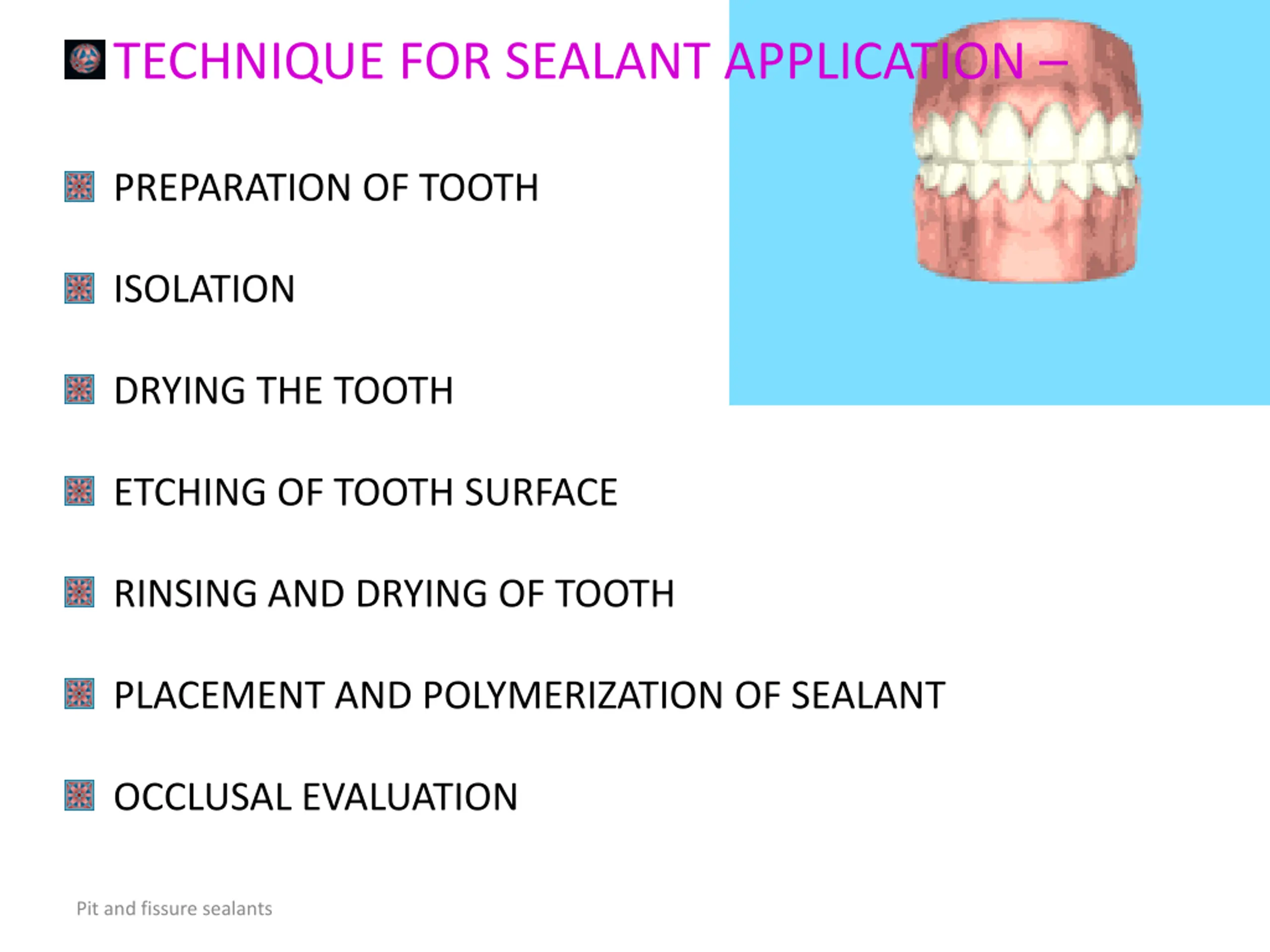 TECHNIQUE FOR SEALANT APPLICATION –

PREPARATION OF TOOTH

ISOLATION

DRYING THE TOOTH

ETCHING OF TOOTH SURFACE

RINSING AND DRYING OF TOOTH

PLACEMENT AND POLYMERIZATION OF SEALANT

OCCLUSAL EVALUATION

Pit and fissure sealants